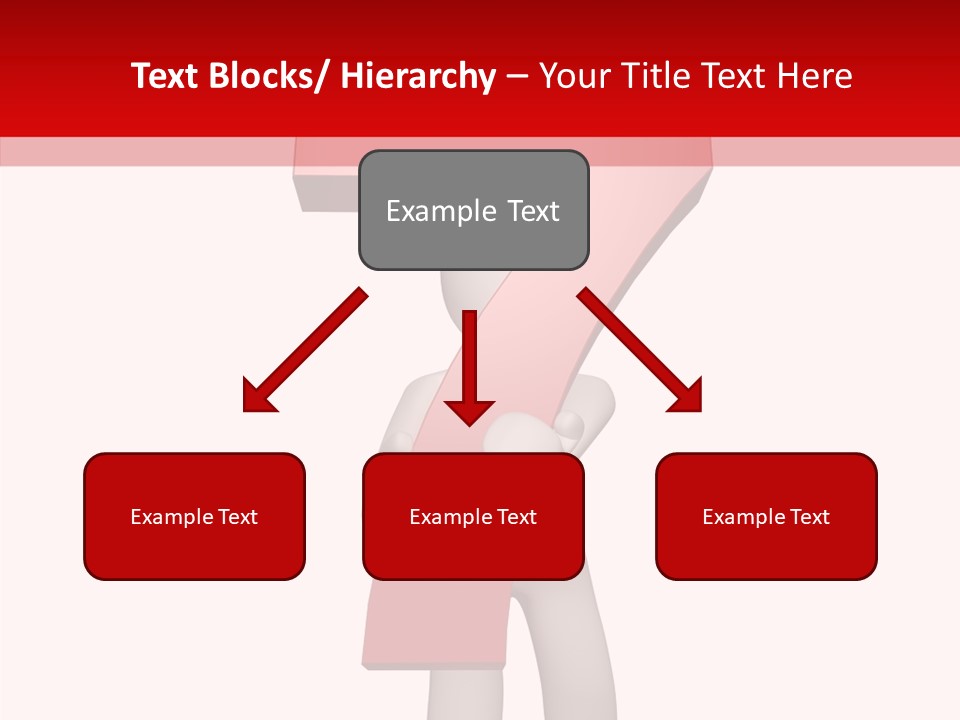 Text Blocks/ Hierarchy – Your Title Text Here

Example Text

Example Text

Example Text

Example Text